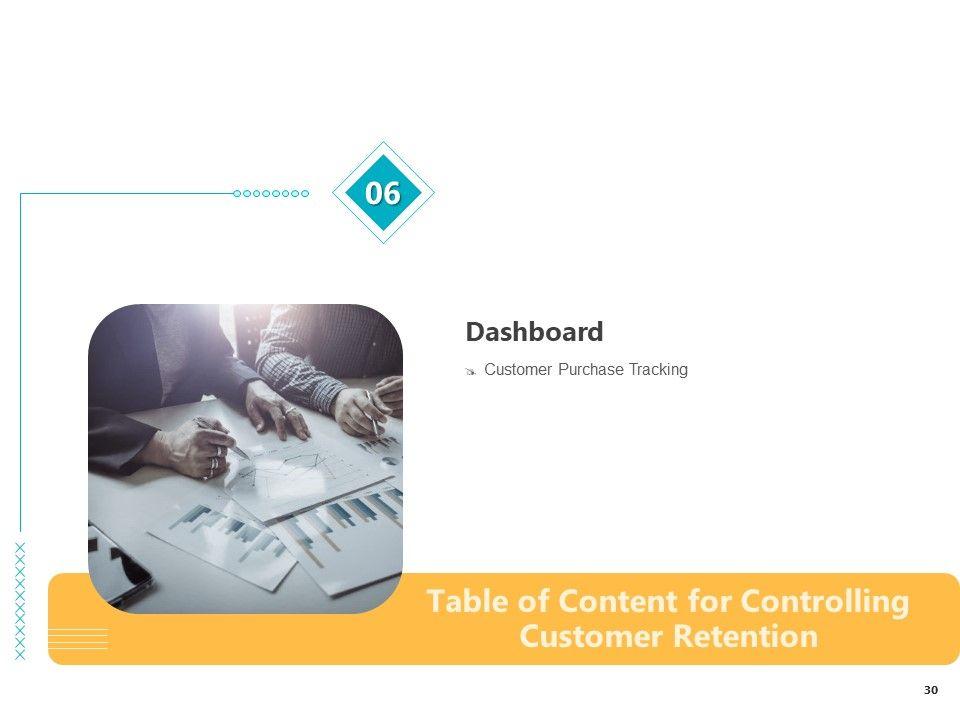 06

Dashboard

Customer Purchase Tracking

Table of Content for Controlling Customer Retention

30